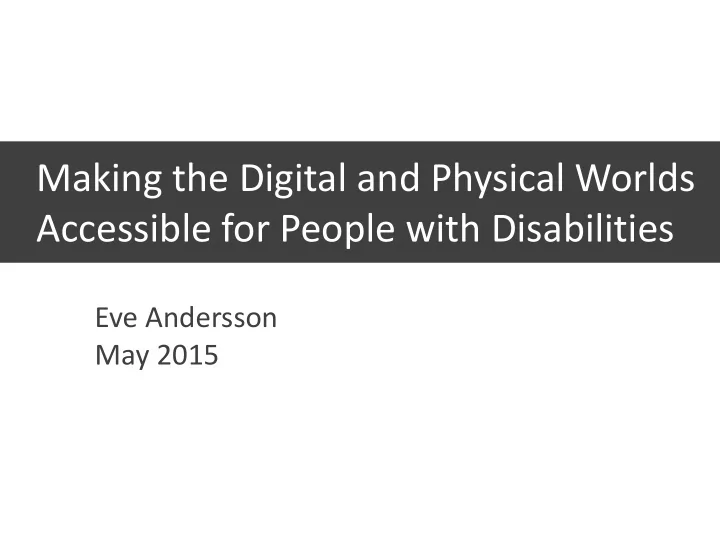 Making the Digital and Physical Worlds Accessible for People with Disabilities

Eve Andersson
May 2015